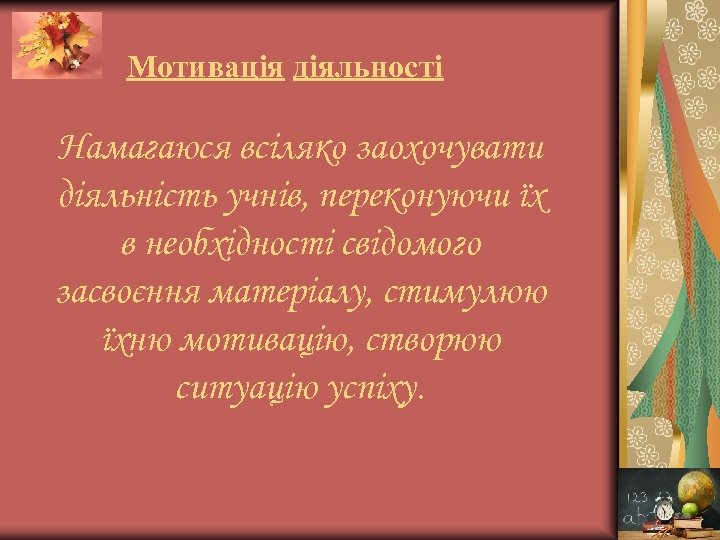 Мотивація діяльності

Намагаюся всіляко заохочувати діяльність учнів, переконуючи їх в необхідності свідомого засвоєння матеріалу, стимулюю їхню мотивацію, створюю ситуацію успіху.